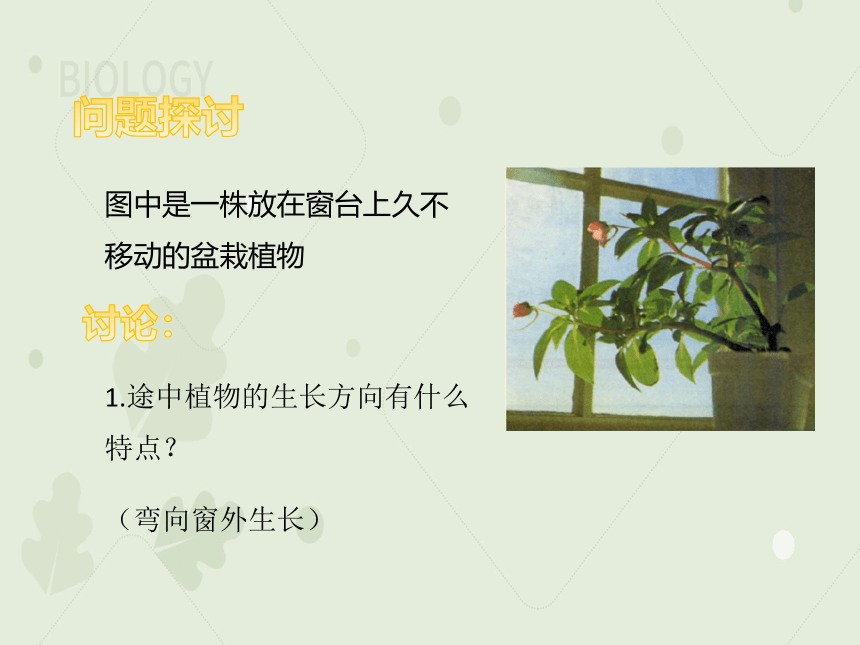 BIOLOGY

问题探讨

图中是一株放在窗台上久不移动的盆栽植物

讨论：

1.途中植物的生长方向有什么特点？

（弯向窗外生长）